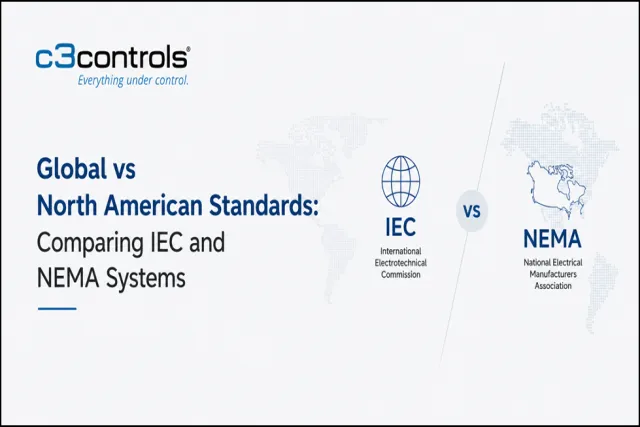 c3controls®
Everything under control.

Global vs
North American Standards:
Comparing IEC and
NEMA Systems

IEC
International
Electrotechnical
Commission

vs

NEMA
National Electrical
Manufacturers
Association